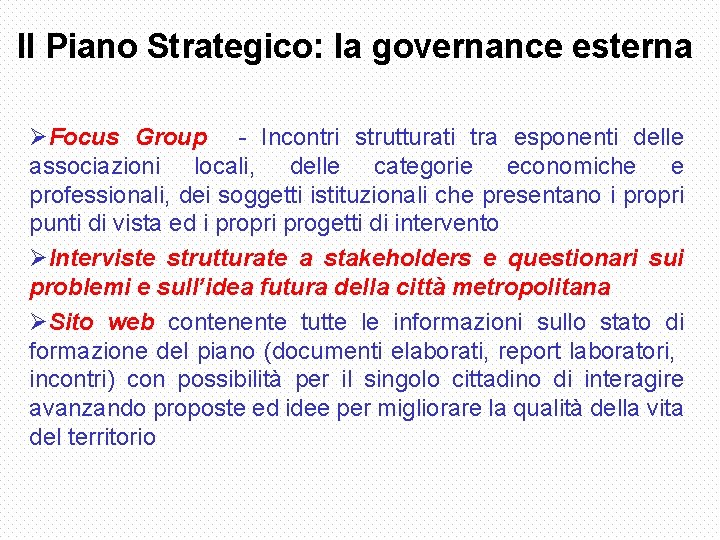 Il Piano Strategico: la governance esterna

➢Focus Group - Incontri strutturati tra esponenti delle associazioni locali, delle categorie economiche e professionali, dei soggetti istituzionali che presentano i propri punti di vista ed i propri progetti di intervento

➢Interviste strutturate a stakeholders e questionari sui problemi e sull'idea futura della città metropolitana

➢Sito web contenente tutte le informazioni sullo stato di formazione del piano (documenti elaborati, report laboratori, incontri) con possibilità per il singolo cittadino di interagire avanzando proposte ed idee per migliorare la qualità della vita del territorio